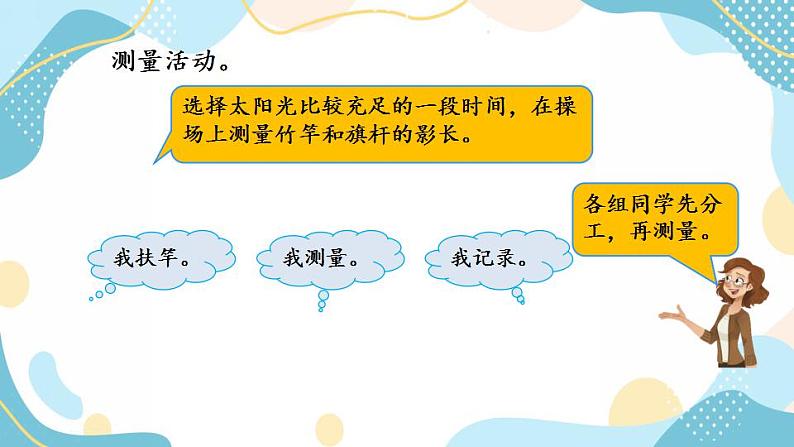 测量活动。

选择太阳光比较充足的一段时间，在操场上测量竹竿和旗杆的影长。

各组同学先分工，再测量。

我扶竿。

我测量。

我记录。